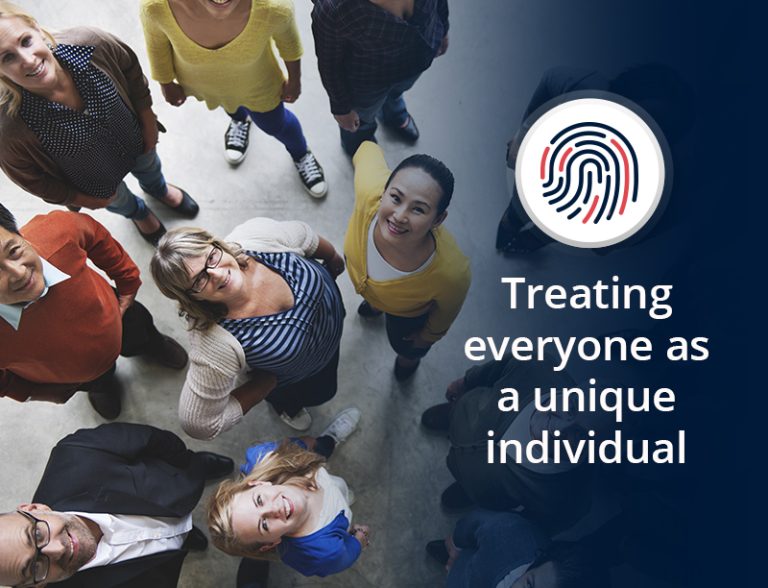 Treating everyone as a unique individual